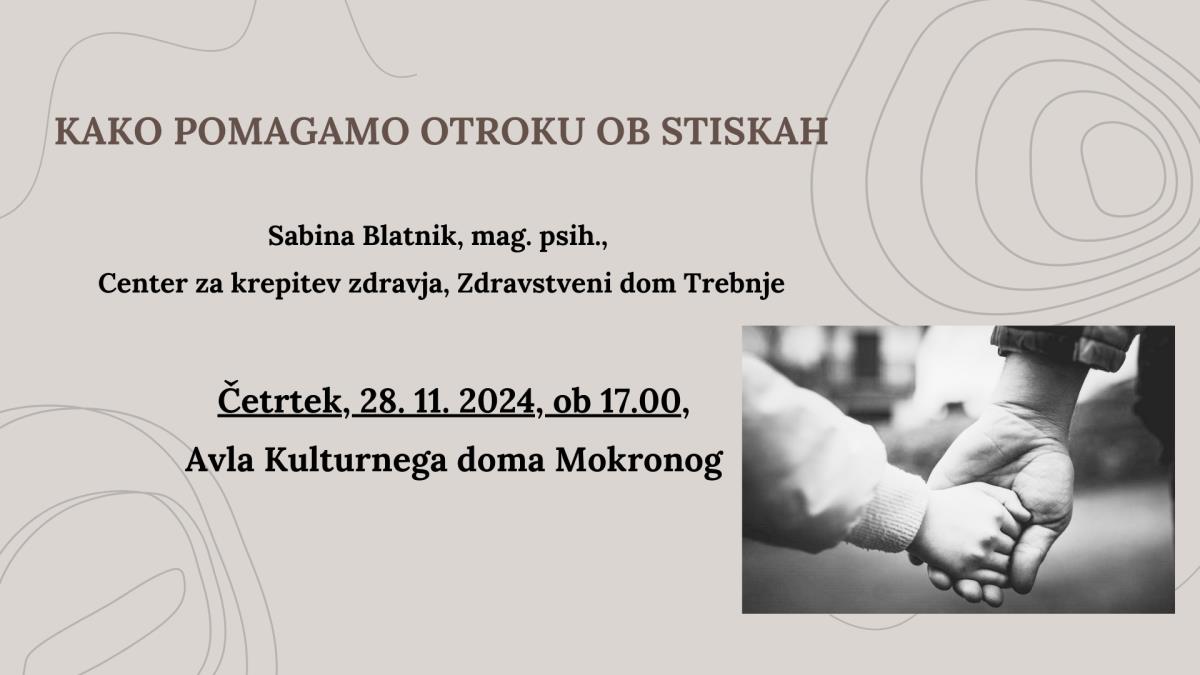 KAKO POMAGAMO OTROKU OB STISKAH

Sabina Blatnik, mag. psih.,
Center za krepitev zdravja, Zdravstveni dom Trebnje

Četrtek, 28. 11. 2024, ob 17.00,
Avla Kulturnega doma Mokronog